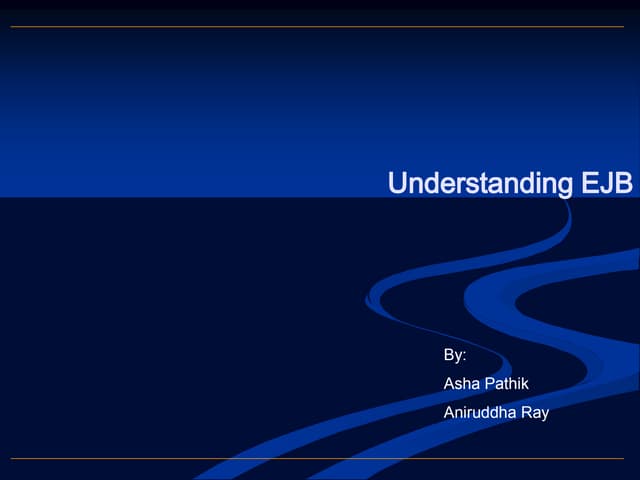 Understanding EJB

By:

Asha Pathik

Aniruddha Ray